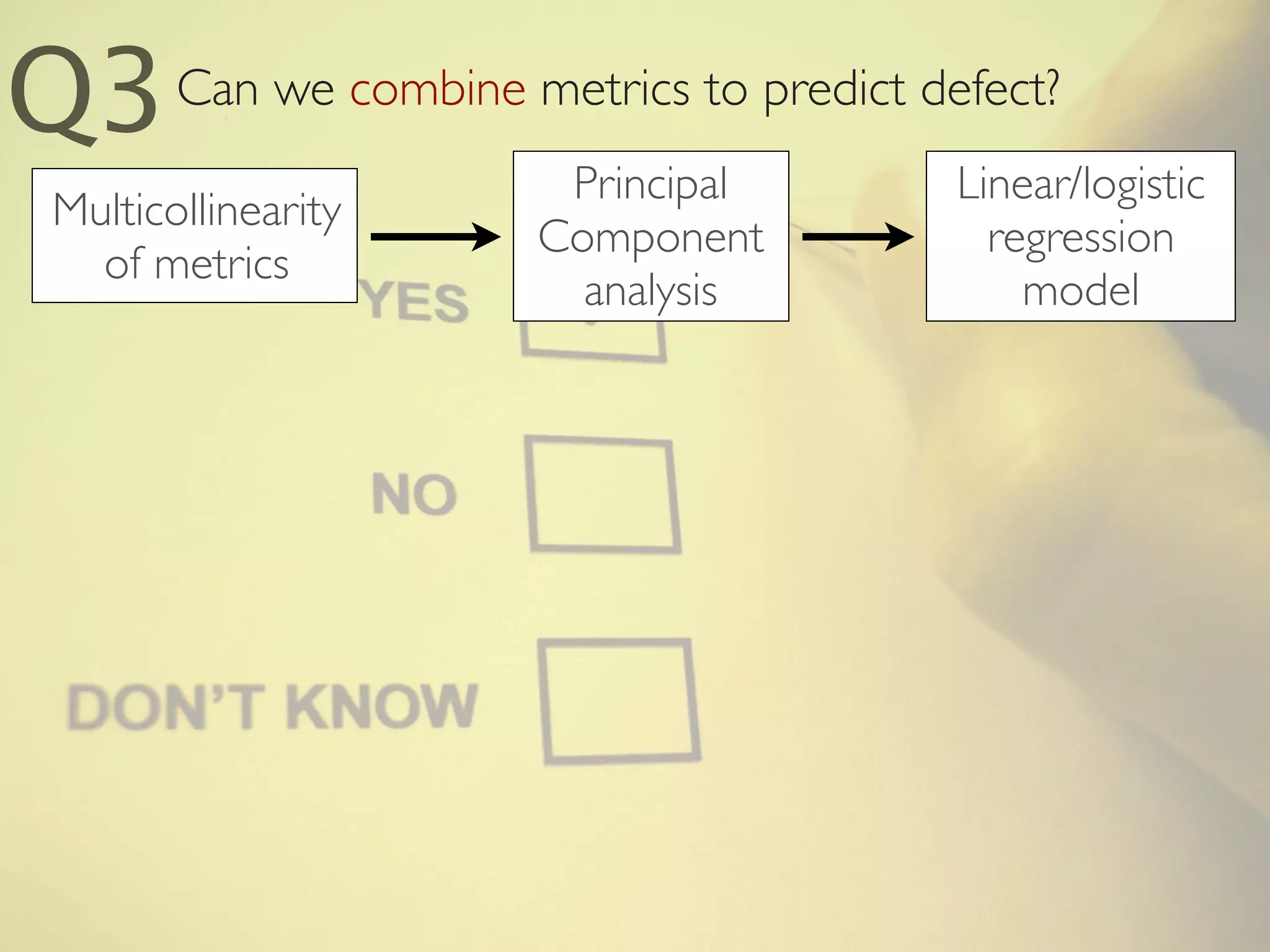 Q3 Can we combine metrics to predict defect?

Multicollinearity of metrics

Principal Component analysis

Linear/logistic regression model

YES

NO

DON'T KNOW